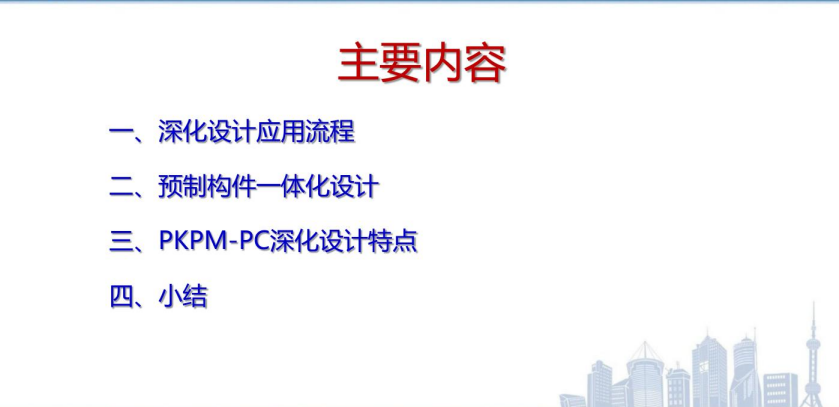 主要内容

一、深化设计应用流程

二、预制构件一体化设计

三、PKPM-PC深化设计特点

四、小结